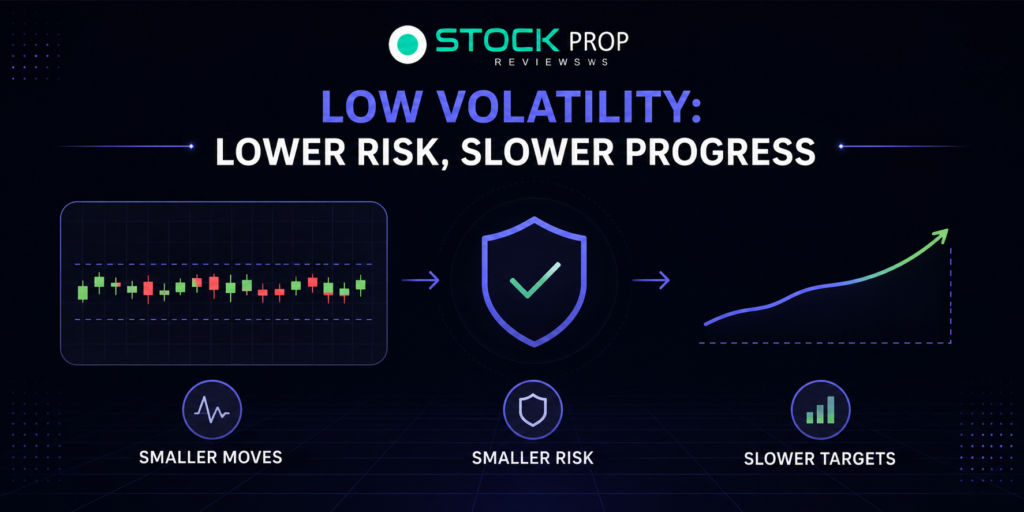 STOCK PROP
REVIEWSWS

LOW VOLATILITY:
LOWER RISK, SLOWER PROGRESS

SMALLER MOVES

SMALLER RISK

SLOWER TARGETS